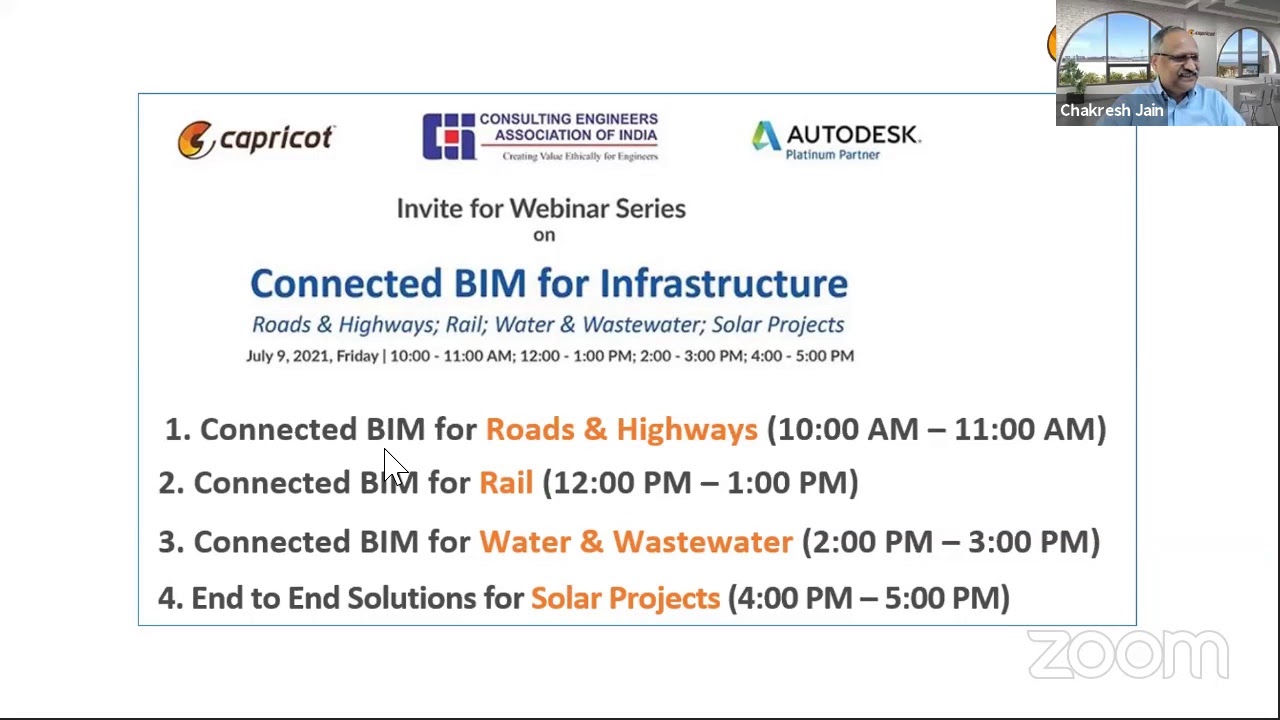 Chakresh Jain

capricot

CONSULTING ENGINEERS ASSOCIATION OF INDIA
Creating Value Ethically for Engineers

AUTODESK
Platinum Partner

Invite for Webinar Series
on

Connected BIM for Infrastructure
Roads & Highways; Rail; Water & Wastewater; Solar Projects
July 9, 2021, Friday | 10:00 - 11:00 AM; 12:00 - 1:00 PM; 2:00 - 3:00 PM; 4:00 - 5:00 PM

1. Connected BIM for Roads & Highways (10:00 AM – 11:00 AM)

2. Connected BIM for Rail (12:00 PM – 1:00 PM)

3. Connected BIM for Water & Wastewater (2:00 PM – 3:00 PM)

4. End to End Solutions for Solar Projects (4:00 PM – 5:00 PM)

zoom